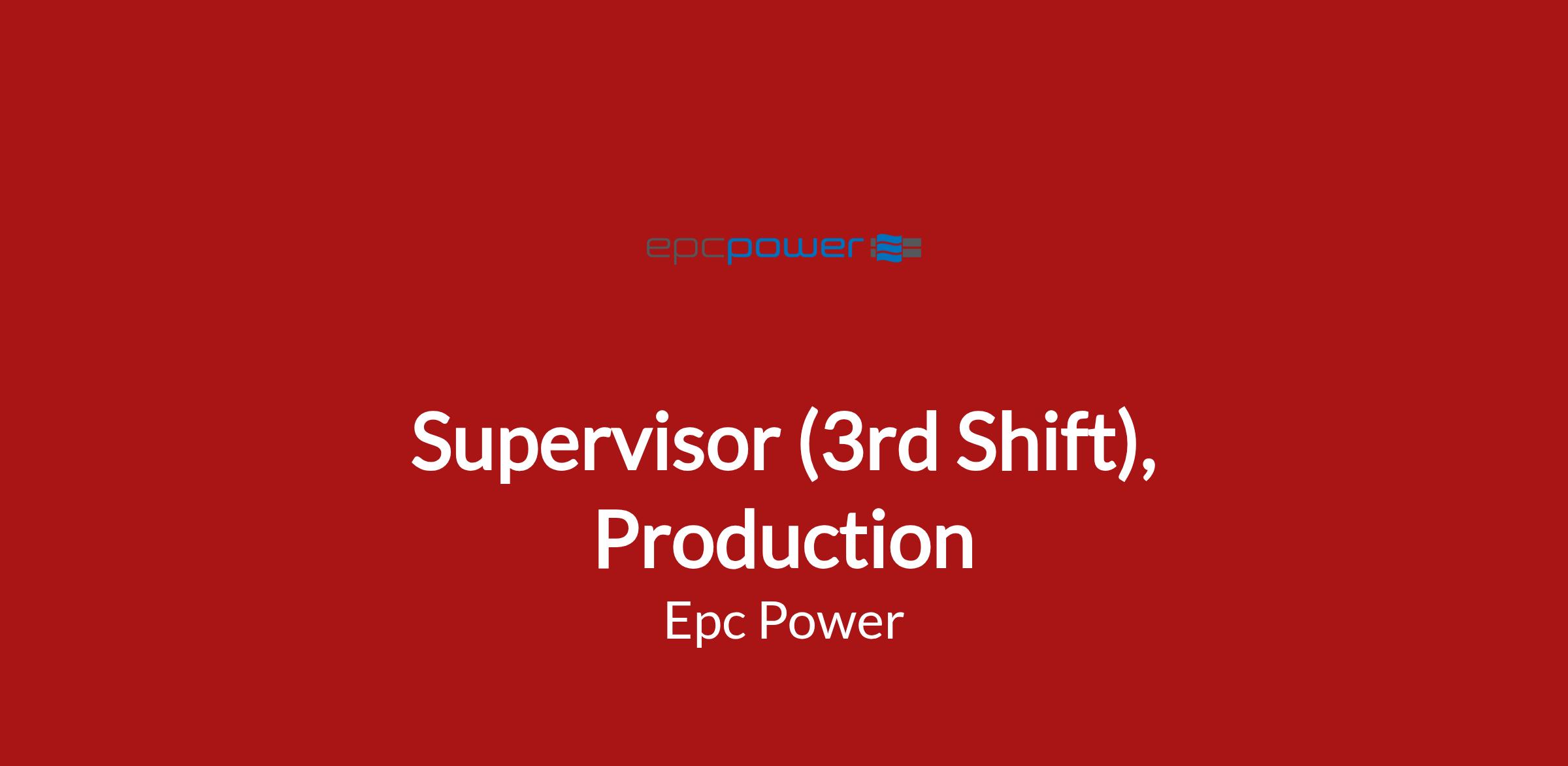 epcpower

Supervisor (3rd Shift), Production

Epc Power